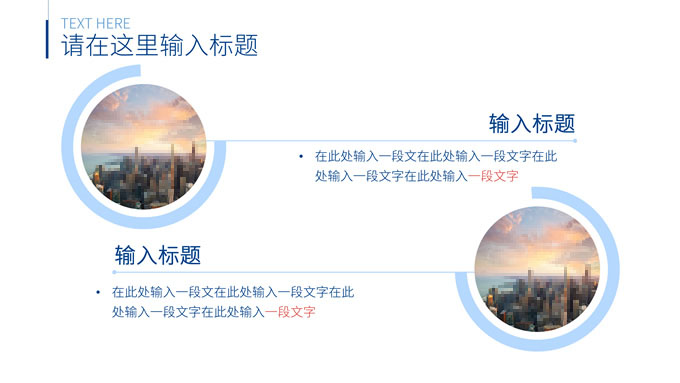 TEXT HERE
请在这里输入标题

输入标题

• 在此处输入一段文在此处输入一段文字在此处输入一段文字在此处输入一段文字

输入标题

• 在此处输入一段文在此处输入一段文字在此处输入一段文字在此处输入一段文字